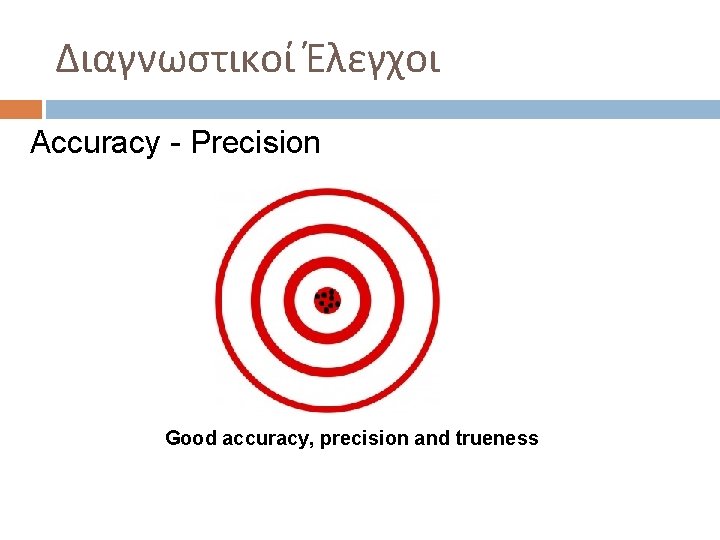 Διαγνωστικοί Έλεγχοι

Accuracy - Precision

Good accuracy, precision and trueness